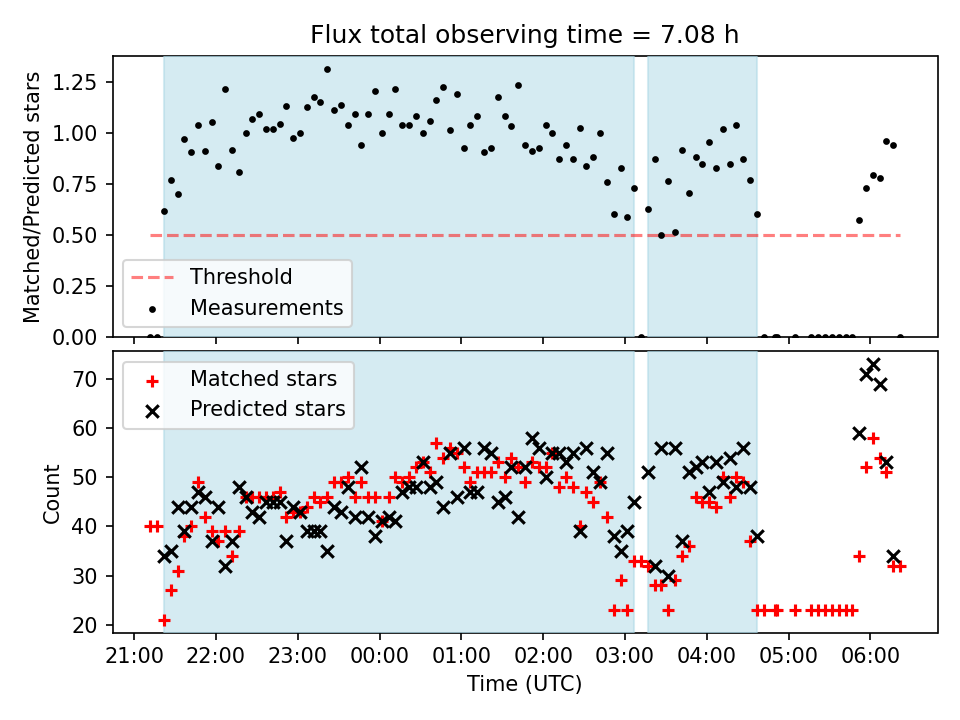 Flux total observing time = 7.08 h

Matched/Predicted stars

1.25
1.00
0.75
0.50
0.25
0.00

Threshold
Measurements

Matched stars
Predicted stars

Count

70
60
50
40
30
20

21:00 22:00 23:00 00:00 01:00 02:00 03:00 04:00 05:00 06:00

Time (UTC)